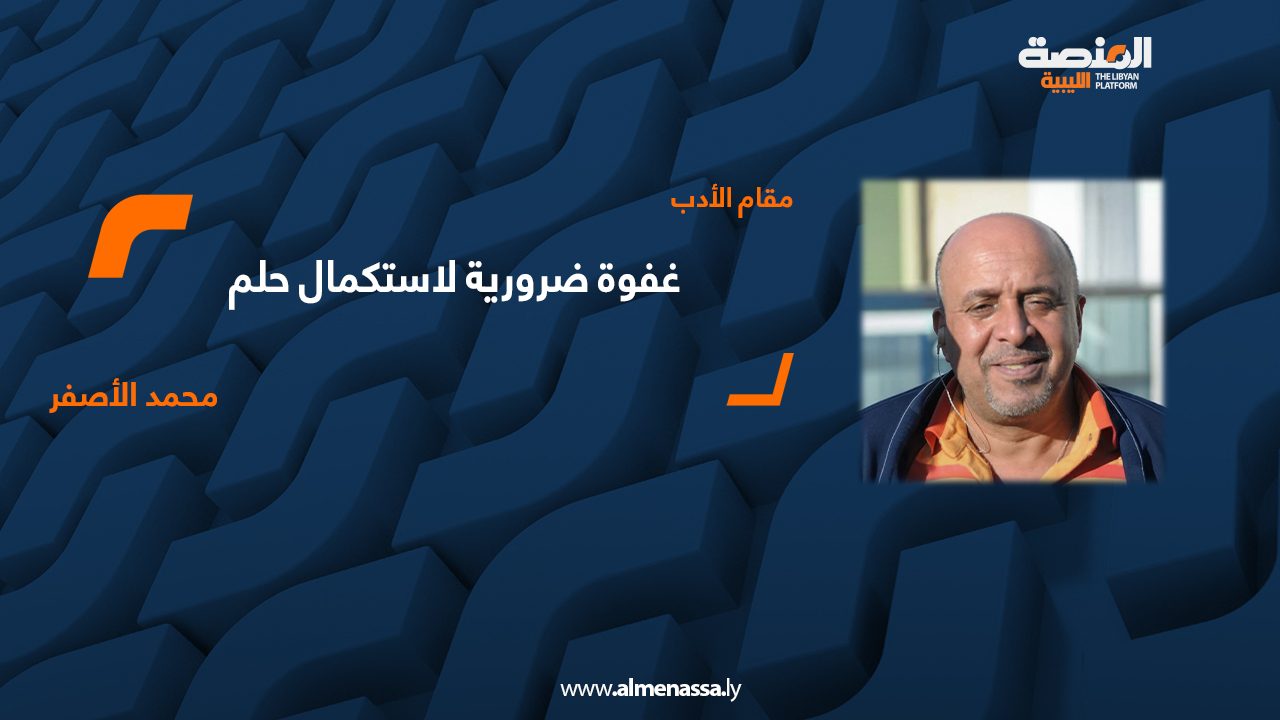 المنصة الليبية
THE LIBYAN PLATFORM

مقام الأدب

غفوة ضرورية لاستكمال حلم

محمد الأصفر

www.almenassa.ly